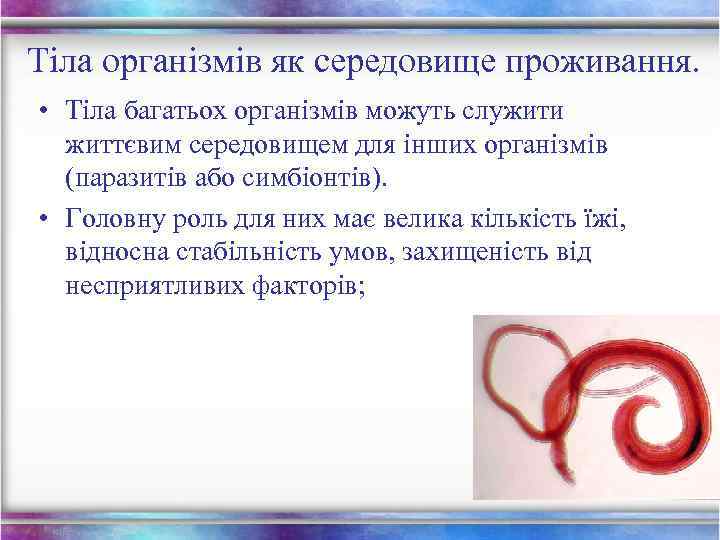 Тіла організмів як середовище проживання.

• Тіла багатьох організмів можуть служити життєвим середовищем для інших організмів (паразитів або симбіонтів).

• Головну роль для них має велика кількість їжі, відносна стабільність умов, захищеність від несприятливих факторів;